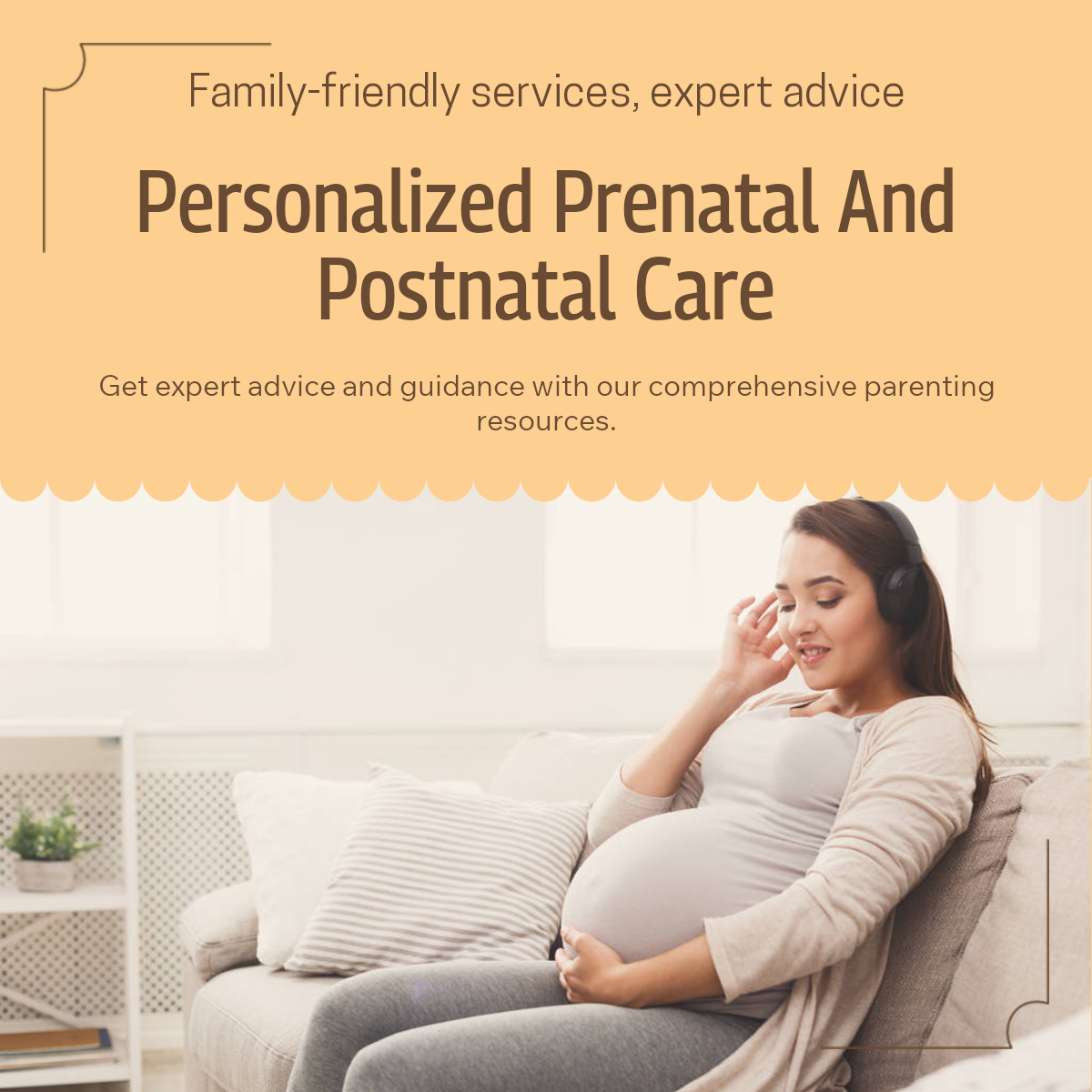 Family-friendly services, expert advice

Personalized Prenatal And Postnatal Care

Get expert advice and guidance with our comprehensive parenting resources.